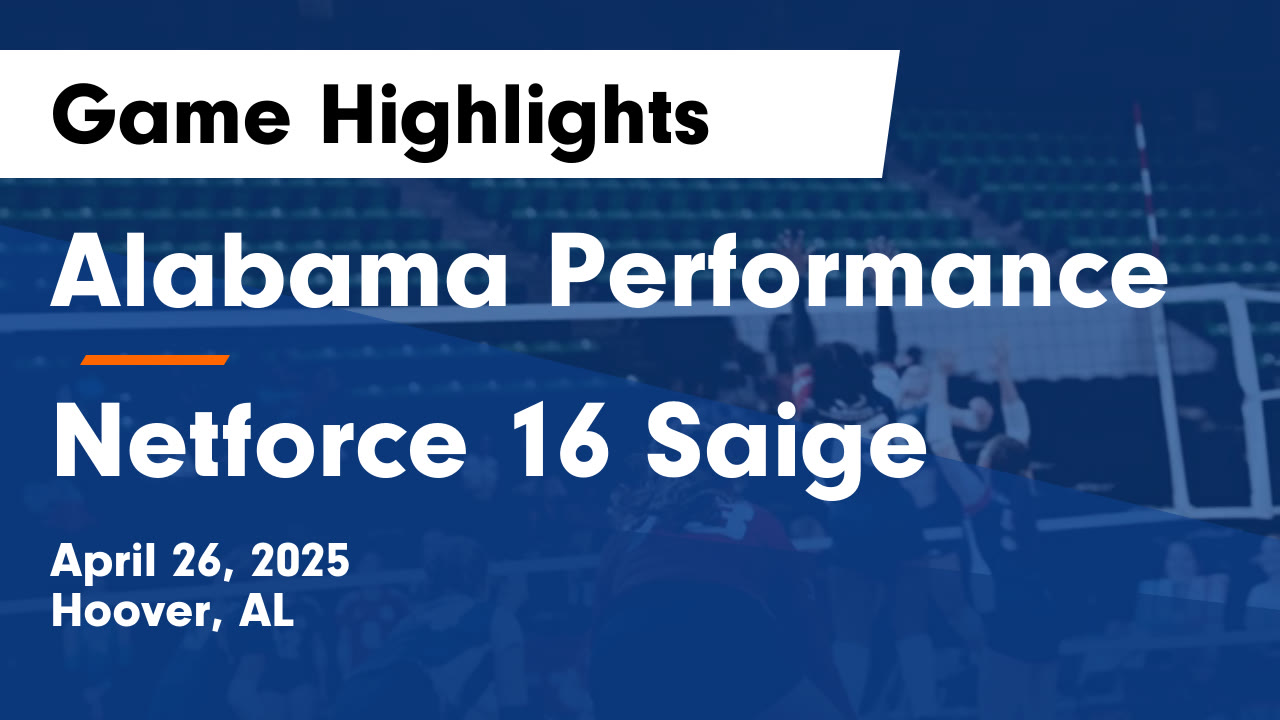 Game Highlights

Alabama Performance

Netforce 16 Saige

April 26, 2025
Hoover, AL